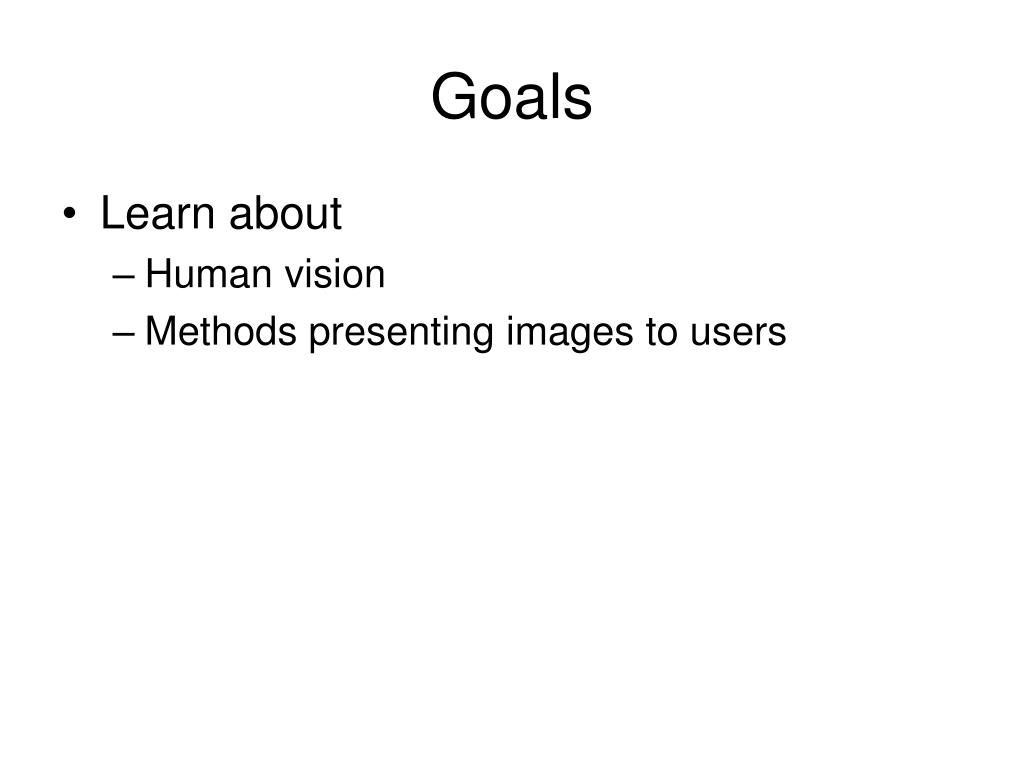 Goals

• Learn about
– Human vision
– Methods presenting images to users